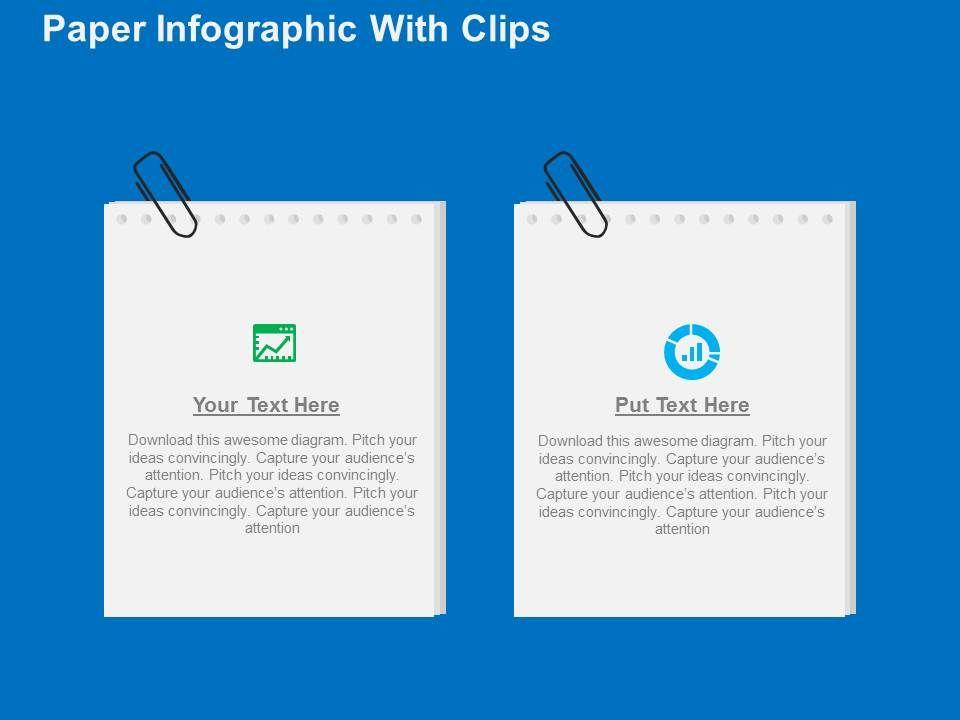 Paper Infographic With Clips

Your Text Here

Download this awesome diagram. Pitch your ideas convincingly. Capture your audience's attention. Pitch your ideas convincingly. Capture your audience's attention. Pitch your ideas convincingly. Capture your audience's attention

Put Text Here

Download this awesome diagram. Pitch your ideas convincingly. Capture your audience's attention. Pitch your ideas convincingly. Capture your audience's attention. Pitch your ideas convincingly. Capture your audience's attention